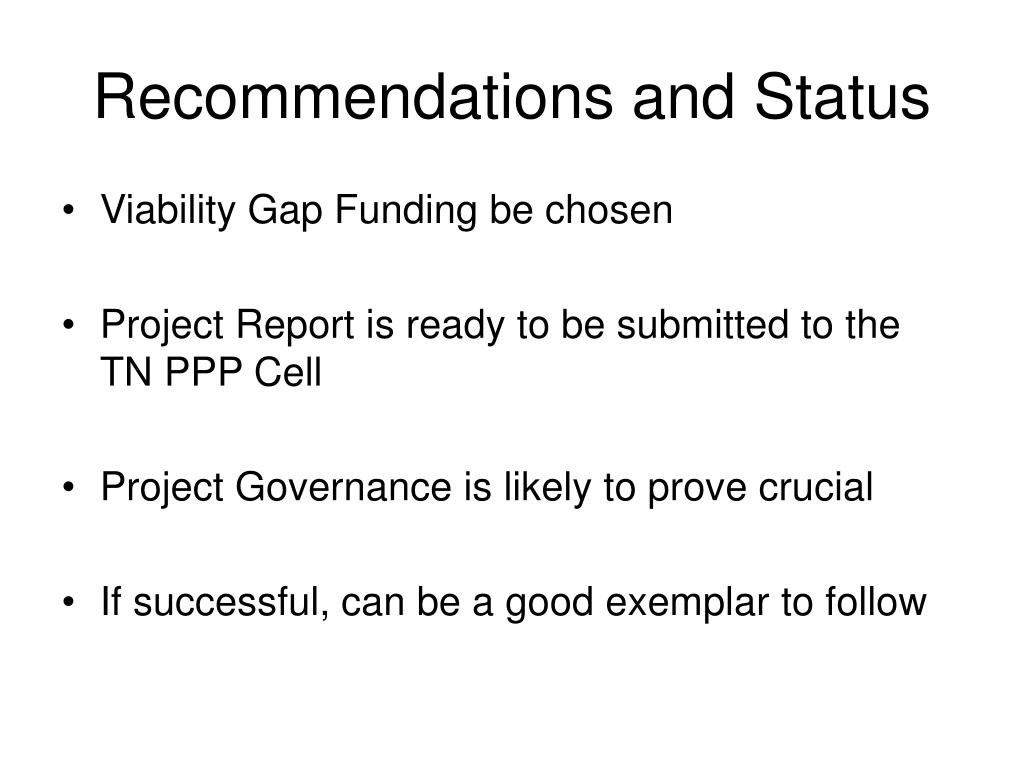 Recommendations and Status

• Viability Gap Funding be chosen

• Project Report is ready to be submitted to the TN PPP Cell

• Project Governance is likely to prove crucial

• If successful, can be a good exemplar to follow